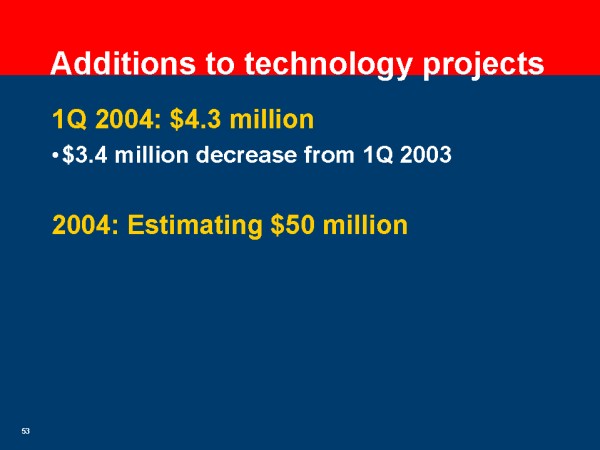 Additions to technology projects

1Q 2004: \$4.3 million

• \$3.4 million decrease from 1Q 2003

2004: Estimating \$50 million

53